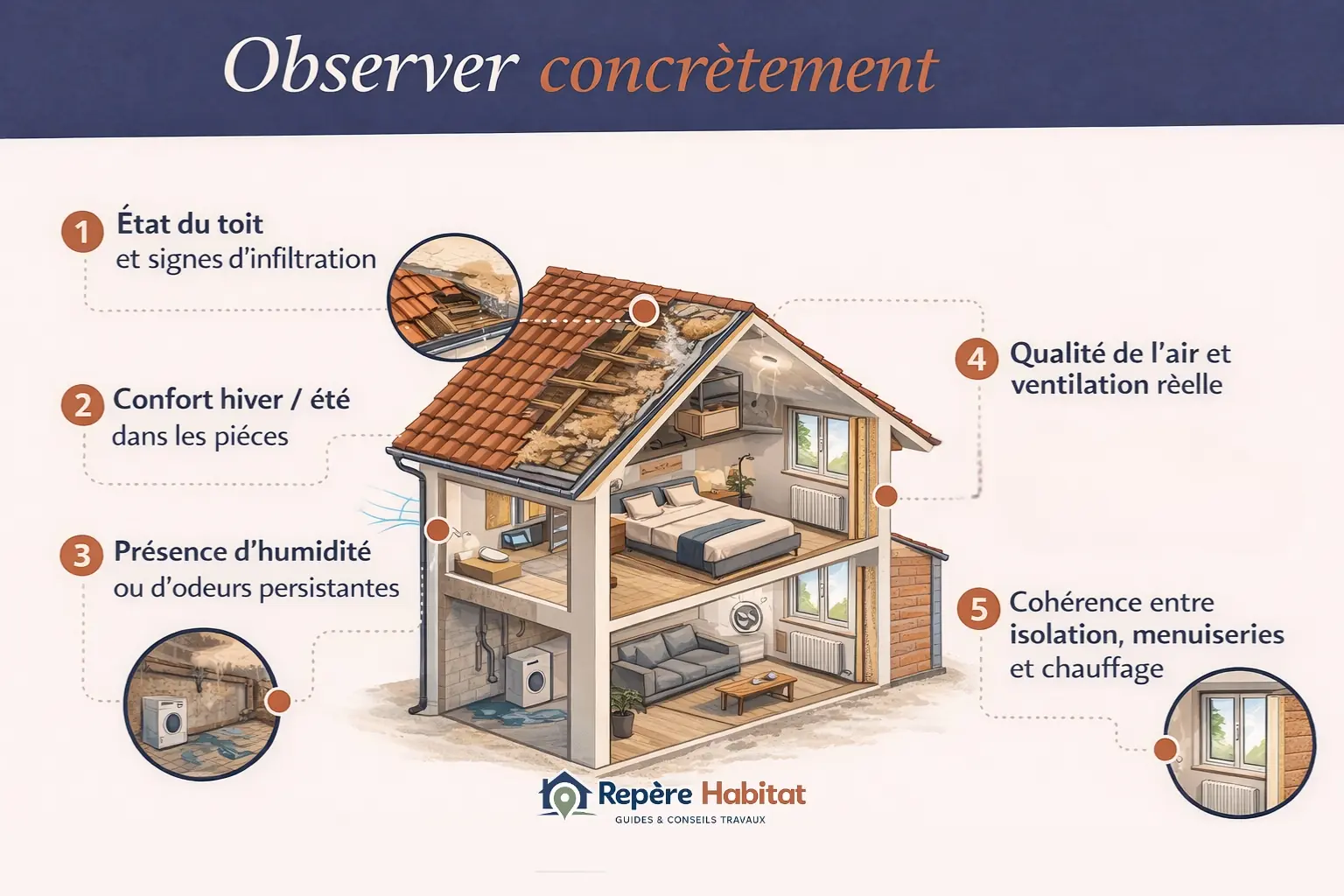 Observer concrètement

1 État du toit et signes d'infiltration

2 Confort hiver / été dans les piéces

3 Présence d'humidité ou d'odeurs persistantes

4 Qualité de l'air et ventilation rèelle

5 Cohérence entre isolation, menuiseries et chauffage

Repère Habitat
GUIDES & CONSEILS TRAVAUX